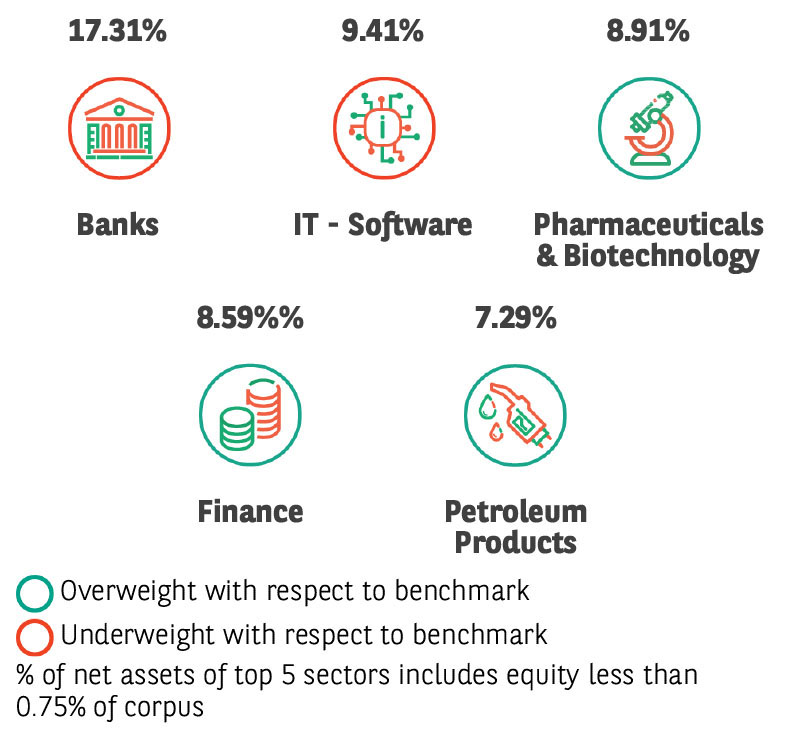 17.31%

Banks

9.41%

IT - Software

8.91%

Pharmaceuticals & Biotechnology

8.59%%

Finance

7.29%

Petroleum Products

Overweight with respect to benchmark

Underweight with respect to benchmark

% of net assets of top 5 sectors includes equity less than 0.75% of corpus